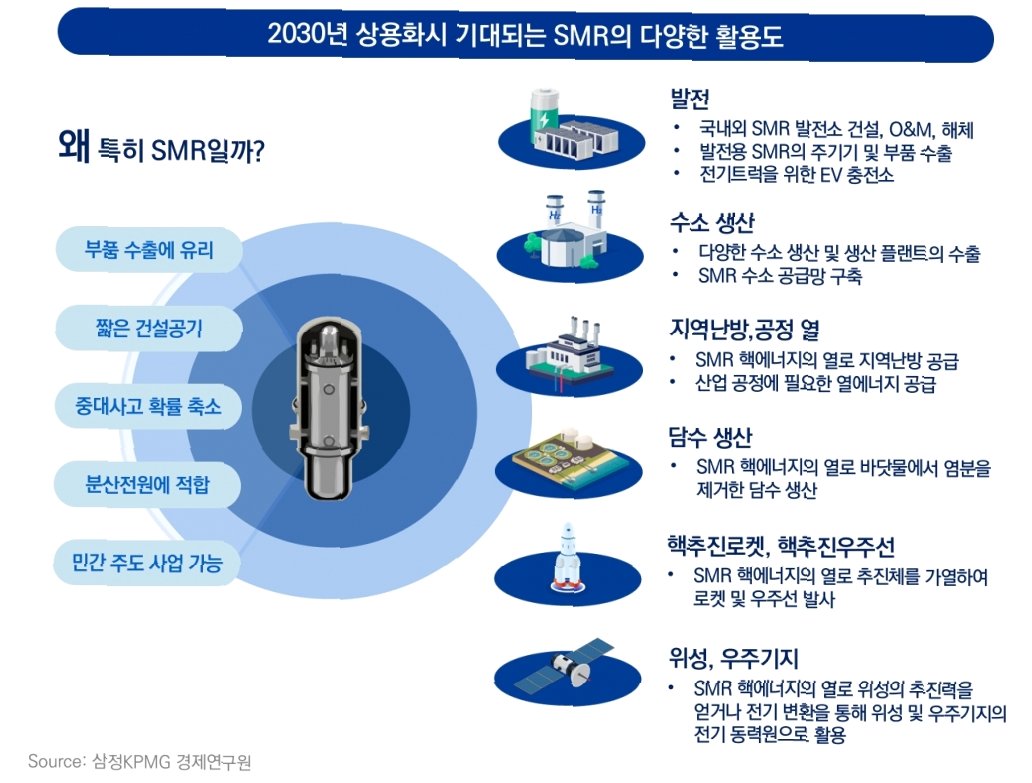 2030년 상용화시 기대되는 SMR의 다양한 활용도

왜 특히 SMR일까?

부품 수출에 유리

짧은 건설공기

중대사고 확률 축소

분산전원에 적합

민간 주도 사업 가능

$H_2$ $H_2$

발전
• 국내외 SMR 발전소 건설, O&M, 해체
• 발전용 SMR의 주기기 및 부품 수출
• 전기트럭을 위한 EV 충전소

수소 생산
• 다양한 수소 생산 및 생산 플랜트의 수출
• SMR 수소 공급망 구축

지역난방,공정 열
• SMR 핵에너지의 열로 지역난방 공급
• 산업 공정에 필요한 열에너지 공급

담수 생산
• SMR 핵에너지의 열로 바닷물에서 염분을 제거한 담수 생산

핵추진로켓, 핵추진우주선
• SMR 핵에너지의 열로 추진체를 가열하여 로켓 및 우주선 발사

위성, 우주기지
• SMR 핵에너지의 열로 위성의 추진력을 얻거나 전기 변환을 통해 위성 및 우주기지의 전기 동력원으로 활용

Source: 삼정KPMG 경제연구원